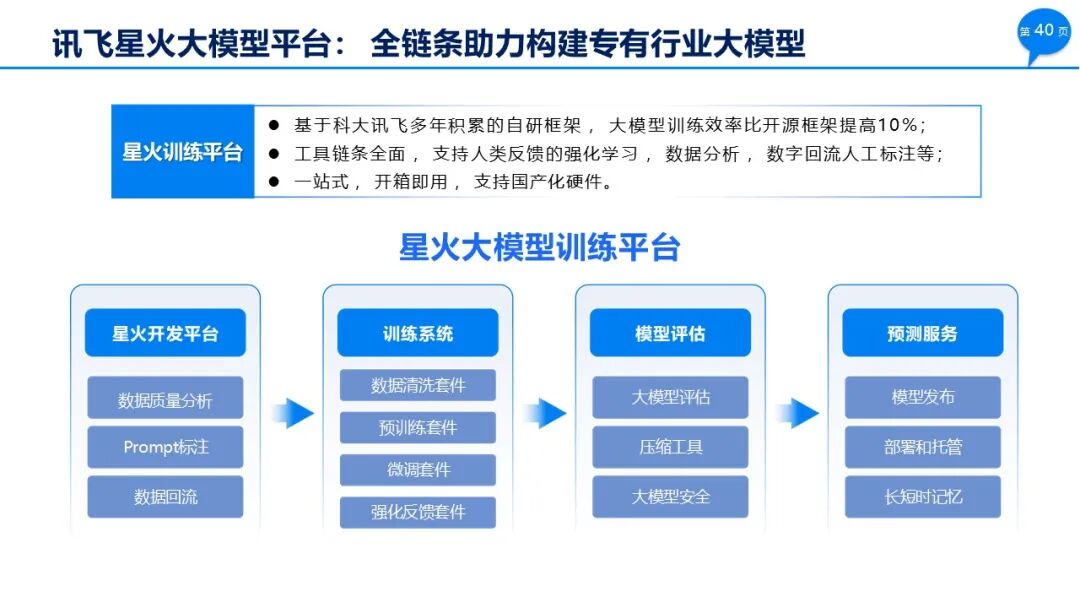 讯飞星火大模型平台： 全链条助力构建专有行业大模型

第 40 页

星火训练平台

● 基于科大讯飞多年积累的自研框架， 大模型训练效率比开源框架提高10%；
● 工具链条全面， 支持人类反馈的强化学习， 数据分析， 数字回流人工标注等；
● 一站式， 开箱即用， 支持国产化硬件。

星火大模型训练平台

星火开发平台

数据质量分析

Prompt标注

数据回流

训练系统

数据清洗套件

预训练套件

微调套件

强化反馈套件

模型评估

大模型评估

压缩工具

大模型安全

预测服务

模型发布

部署和托管

长短时记忆